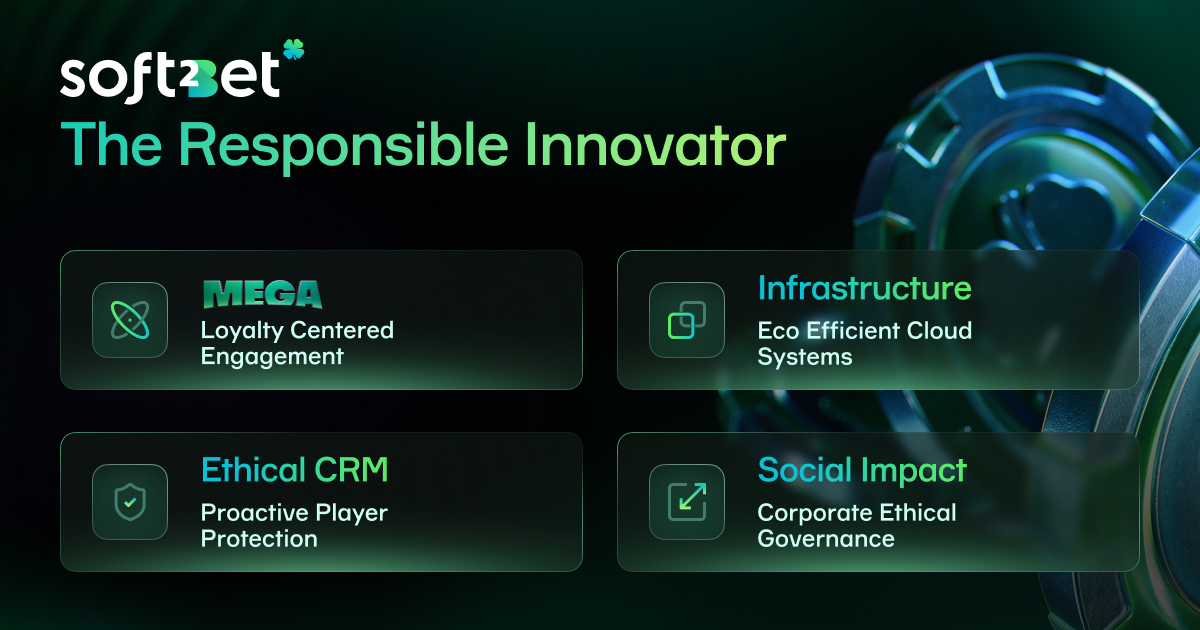 soft2bet

The Responsible Innovator

MEGA
Loyalty Centered Engagement

Infrastructure
Eco Efficient Cloud Systems

Ethical CRM
Proactive Player Protection

Social Impact
Corporate Ethical Governance